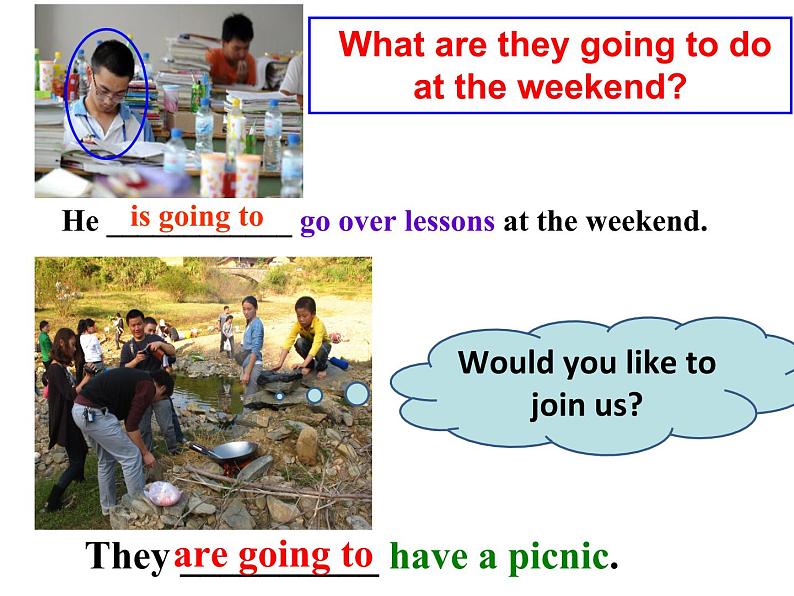 What are they going to do at the weekend?

He is going to go over lessons at the weekend.

Would you like to join us?

They are going to have a picnic.